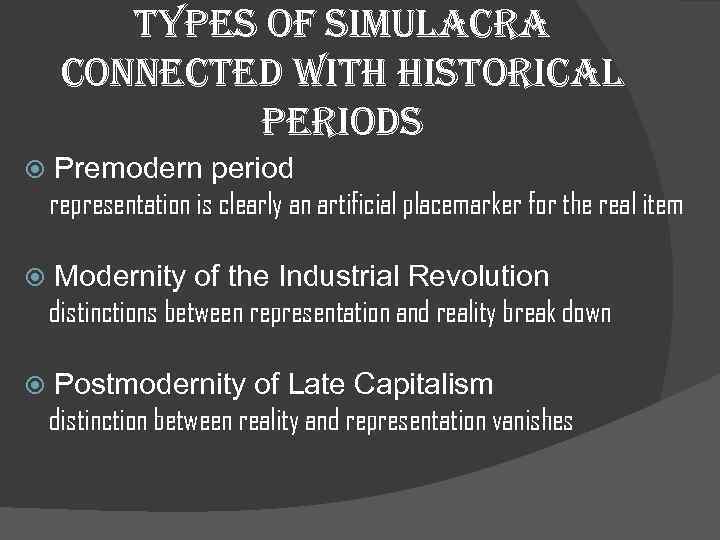 TYPES OF SIMULACRA CONNECTED WITH HISTORICAL PERIODS

Premodern period
representation is clearly an artificial placemarker for the real item

Modernity of the Industrial Revolution
distinctions between representation and reality break down

Postmodernity of Late Capitalism
distinction between reality and representation vanishes